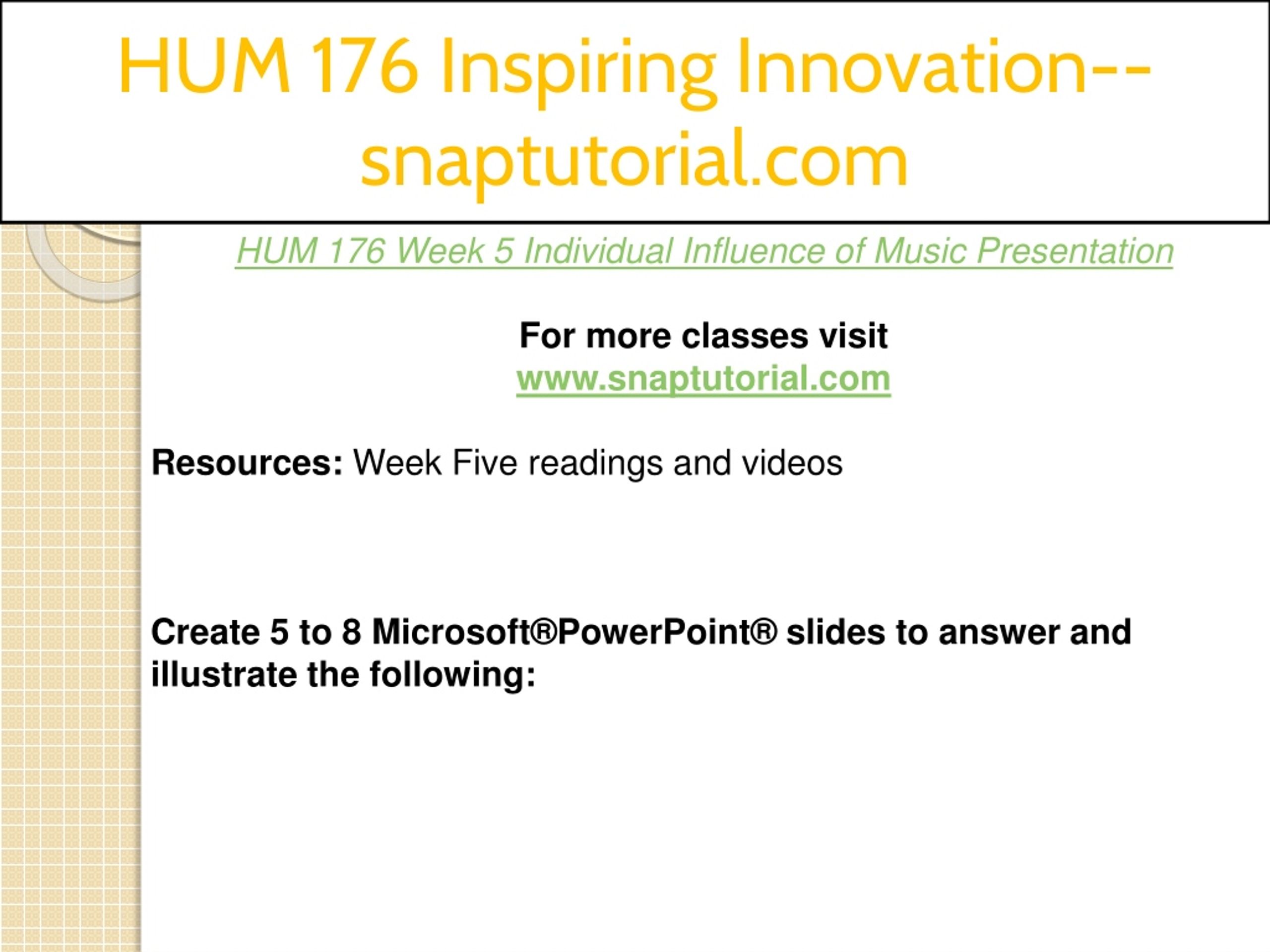 HUM 176 Inspiring Innovation--snaptutorial.com

HUM 176 Week 5 Individual Influence of Music Presentation

For more classes visit
www.snaptutorial.com

Resources: Week Five readings and videos

Create 5 to 8 Microsoft®PowerPoint® slides to answer and illustrate the following: